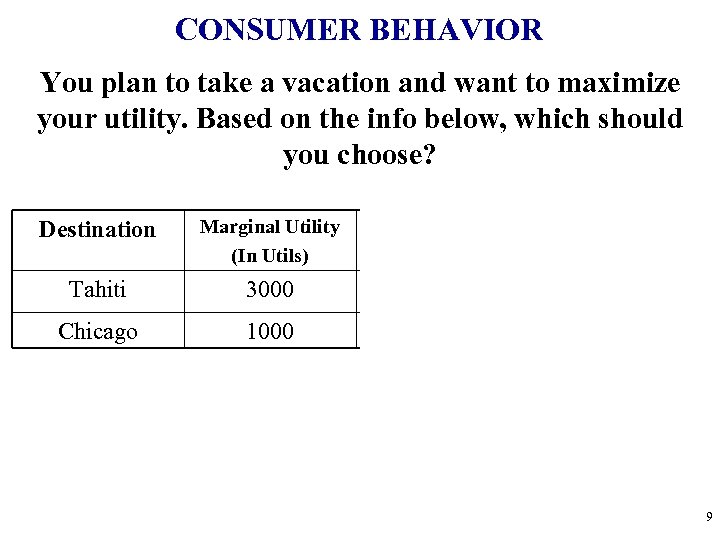 CONSUMER BEHAVIOR

You plan to take a vacation and want to maximize your utility. Based on the info below, which should you choose?

| Destination | Marginal Utility (In Utils) |
|---|---|
| Tahiti | 3000 |
| Chicago | 1000 |

9